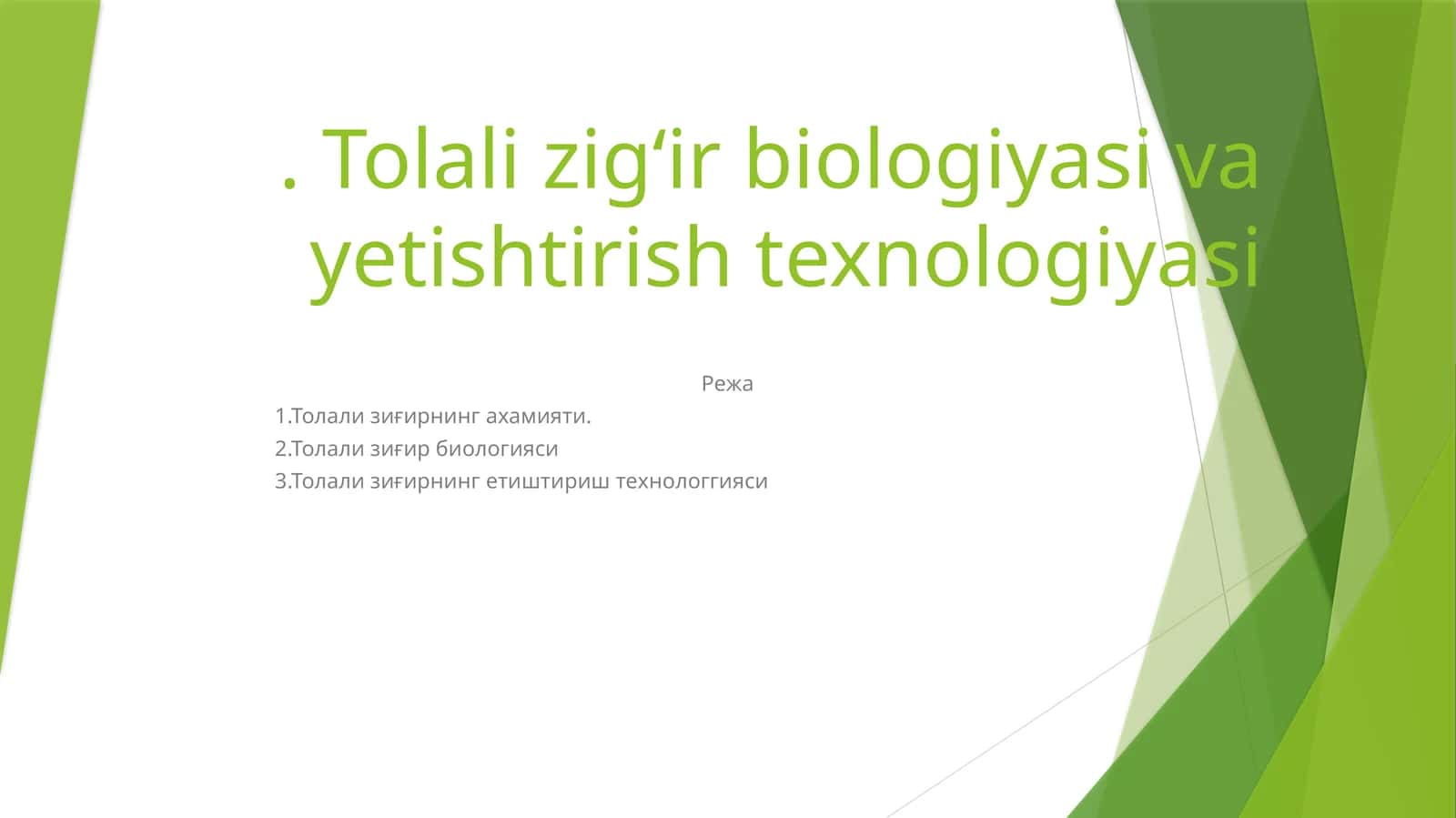 . Tolali zig‘ir biologiyasi va yetishtirish texnologiyasi

Режа

1.Толали зиғирнинг ахамияти.

2.Толали зиғир биологияси

3.Толали зиғирнинг етиштириш технологгияси